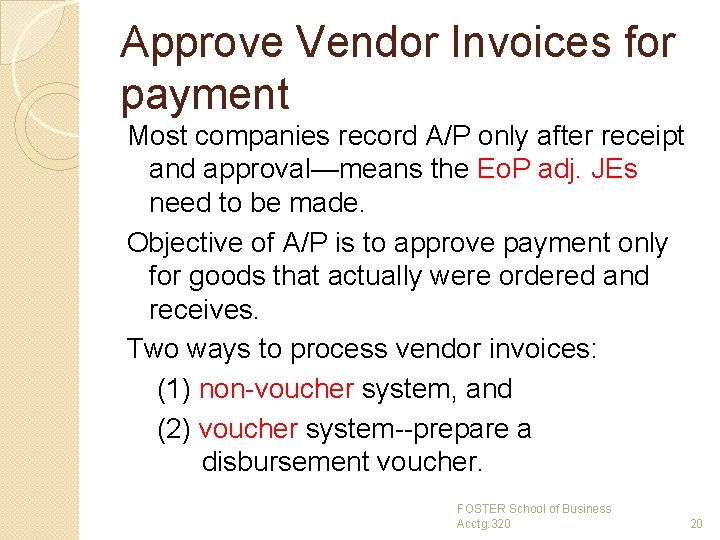 Approve Vendor Invoices for payment

Most companies record A/P only after receipt and approval—means the EoP adj. JEs need to be made.

Objective of A/P is to approve payment only for goods that actually were ordered and receives.

Two ways to process vendor invoices:

(1) non-voucher system, and

(2) voucher system--prepare a disbursement voucher.

FOSTER School of Business
Acctg.320

20